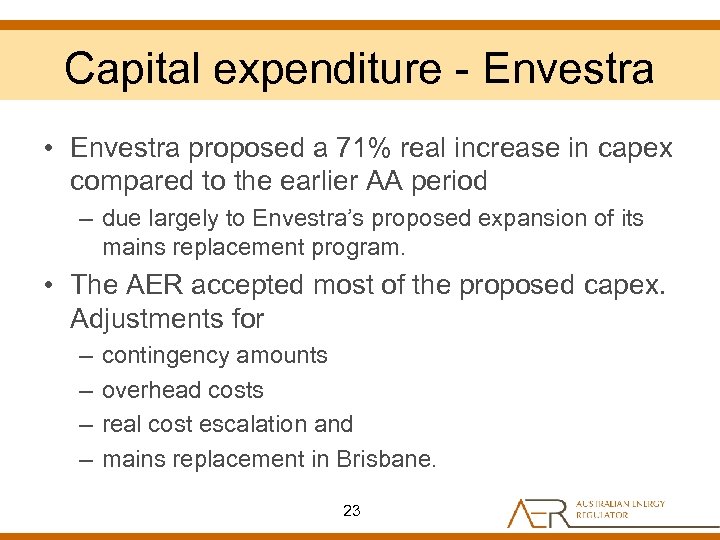 Capital expenditure - Envestra

• Envestra proposed a 71% real increase in capex compared to the earlier AA period

– due largely to Envestra's proposed expansion of its mains replacement program.

• The AER accepted most of the proposed capex. Adjustments for

– contingency amounts

– overhead costs

– real cost escalation and

– mains replacement in Brisbane.

23

AER AUSTRALIAN ENERGY REGULATOR